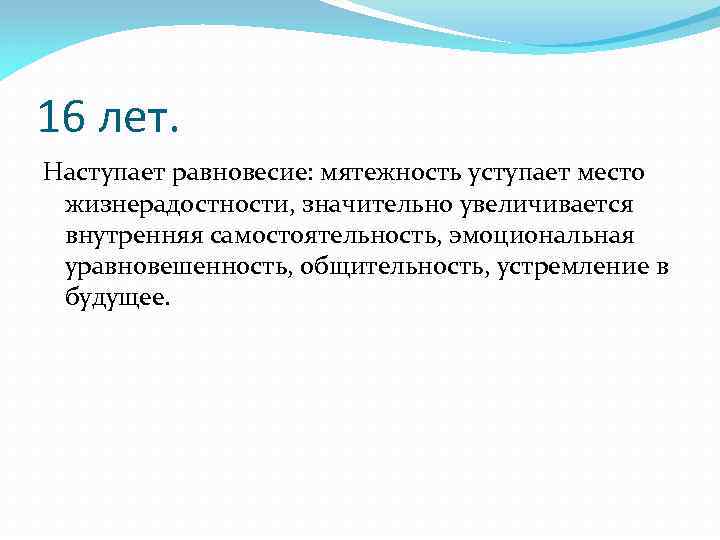 16 лет.

Наступает равновесие: мятежность уступает место жизнерадостности, значительно увеличивается внутренняя самостоятельность, эмоциональная уравновешенность, общительность, устремление в будущее.